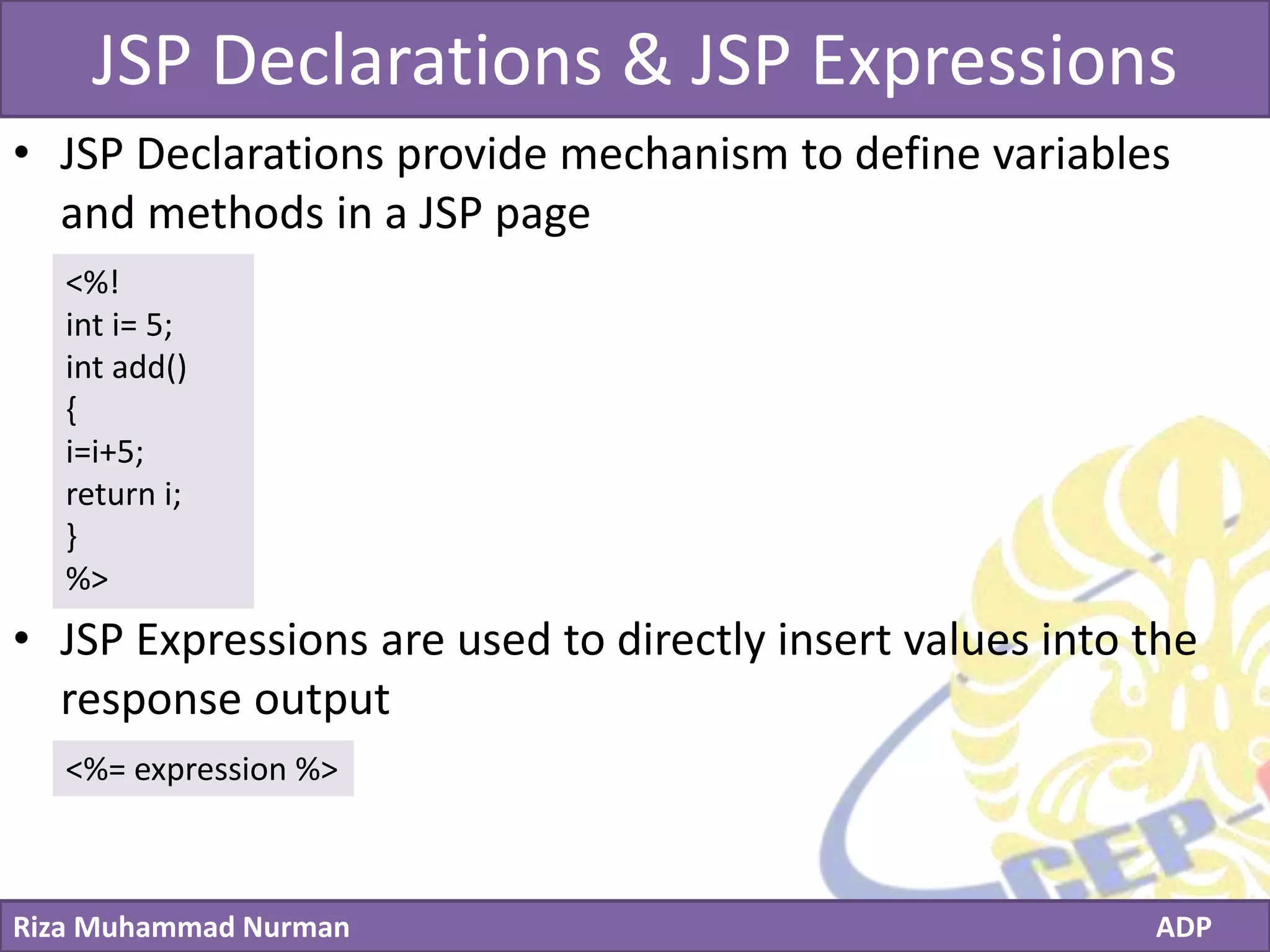 JSP Declarations & JSP Expressions

• JSP Declarations provide mechanism to define variables and methods in a JSP page

<%!
int i= 5;
int add()
{
i=i+5;
return i;
}
%>

• JSP Expressions are used to directly insert values into the response output

<%= expression %>

CEP

Riza Muhammad Nurman

ADP